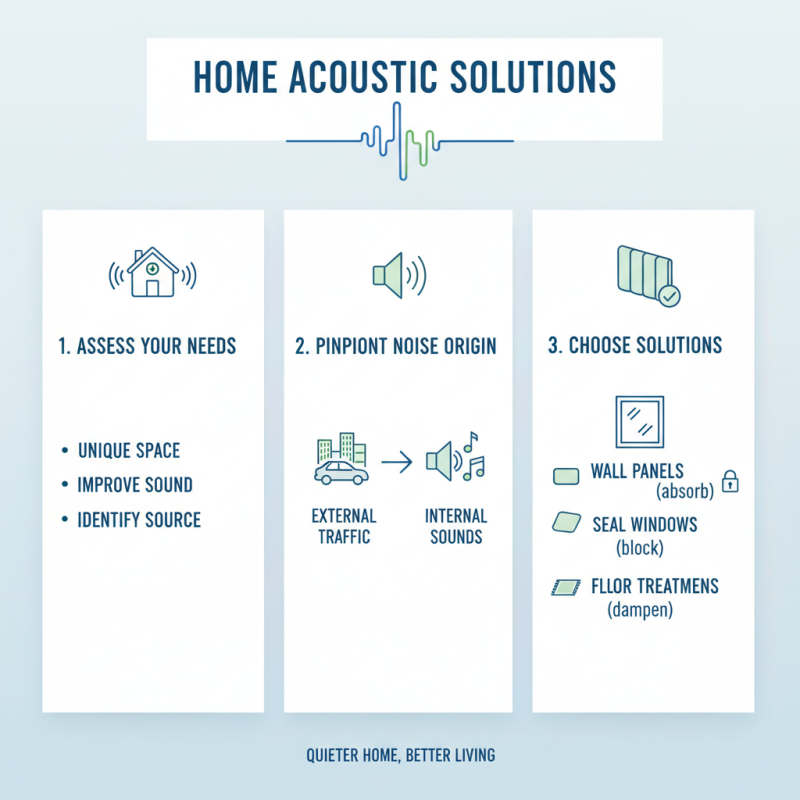 HOME ACOUSTIC SOLUTIONS

1. ASSESS YOUR NEEDS

• UNIQUE SPACE
• IMPROVE SOUND
• IDENTIFY SOURCE

2. PINPIONT NOISE ORIGIN

EXTERNAL TRAFFIC

INTERNAL SOUNDS

3. CHOOSE SOLUTIONS

WALL PANELS (absorb)

SEAL WINDOWS (block)

FLLOR TREATMENS (dampen)

QUIETER HOME, BETTER LIVING